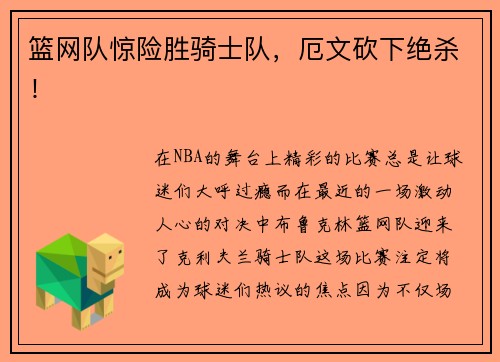 篮网队惊险胜骑士队，厄文砍下绝杀！

在NBA的舞台上精彩的比赛总是让球迷们大呼过瘾而在最近的一场激动人心的对决中布鲁克林篮网队迎来了克利夫兰骑士队这场比赛注定将成为球迷们热议的焦点因为不仅场